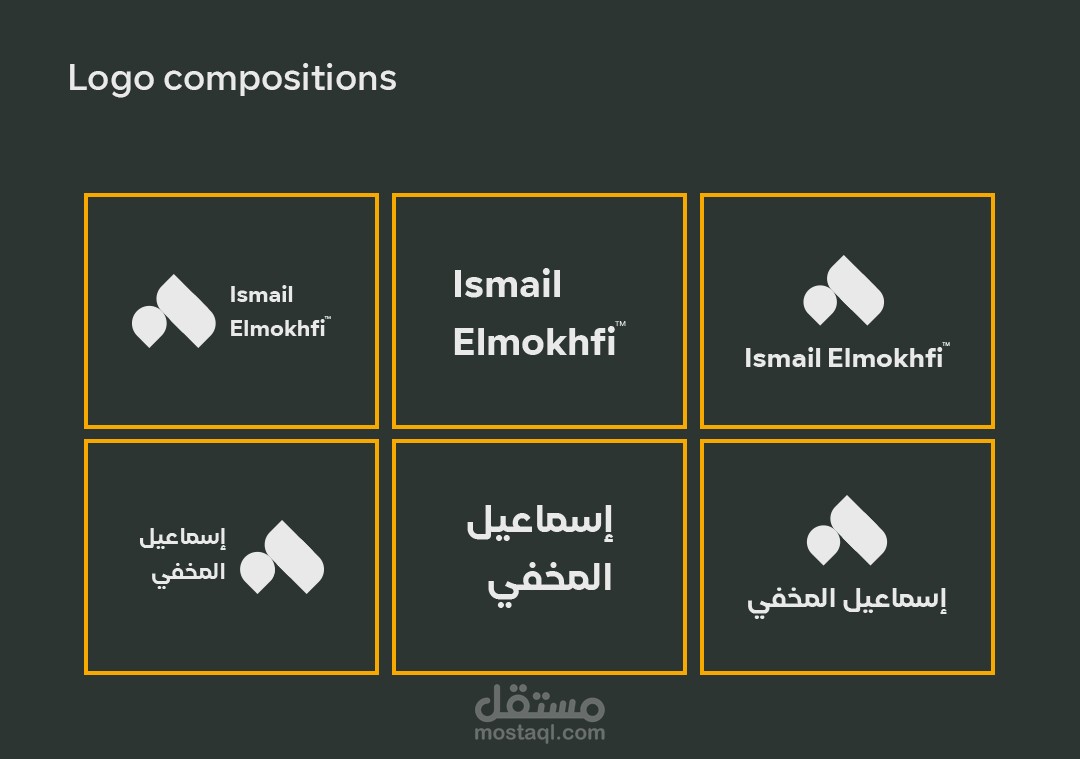 Logo compositions

Ismail
Elmokhfi™

Ismail
Elmokhfi™

Ismail Elmokhfi™

إسماعيل
المخفي

إسماعيل
المخفي

إسماعيل المخفي

مستقل
mostaql.com